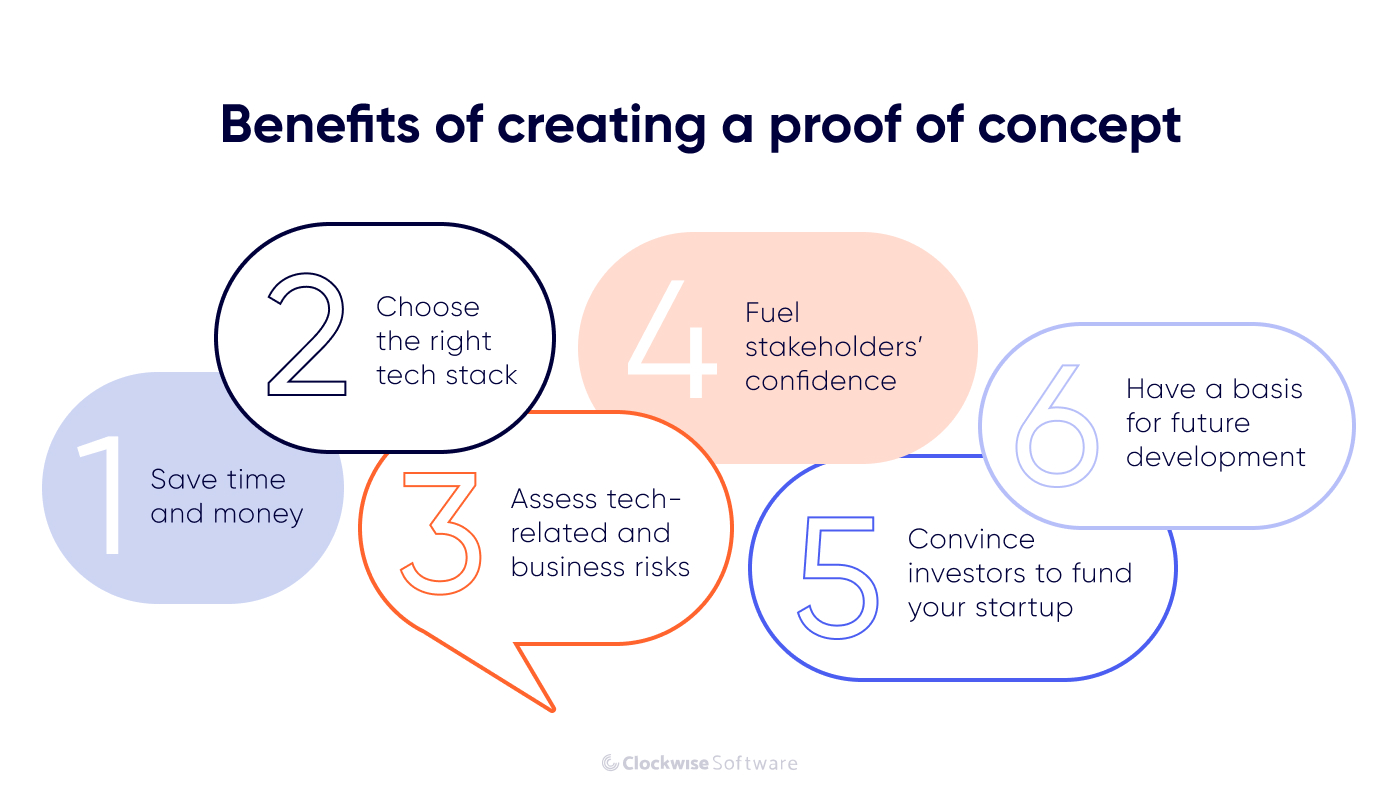 Benefits of creating a proof of concept

1 Save time and money

2 Choose the right tech stack

3 Assess tech-related and business risks

4 Fuel stakeholders' confidence

5 Convince investors to fund your startup

6 Have a basis for future development

Clockwise Software